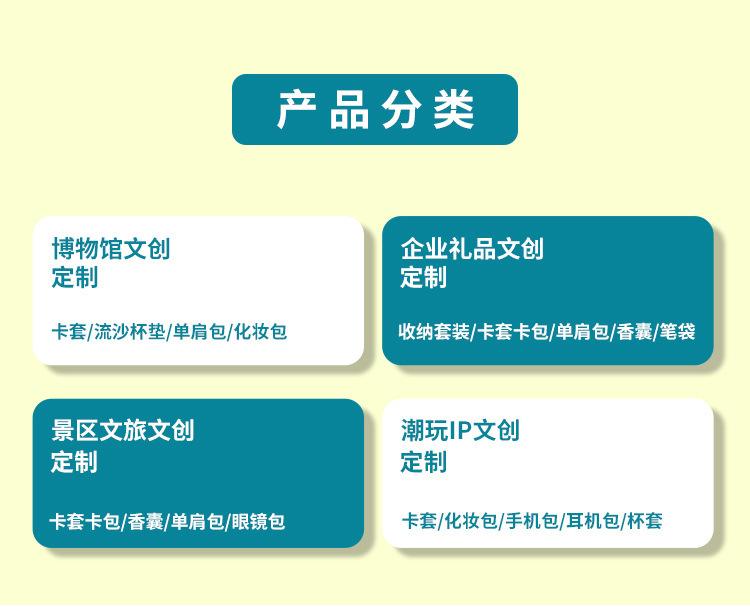 产品分类

博物馆文创
定制

卡套/流沙杯垫/单肩包/化妆包

企业礼品文创
定制

收纳套装/卡套卡包/单肩包/香囊/笔袋

景区文旅文创
定制

卡套卡包/香囊/单肩包/眼镜包

潮玩IP文创
定制

卡套/化妆包/手机包/耳机包/杯套